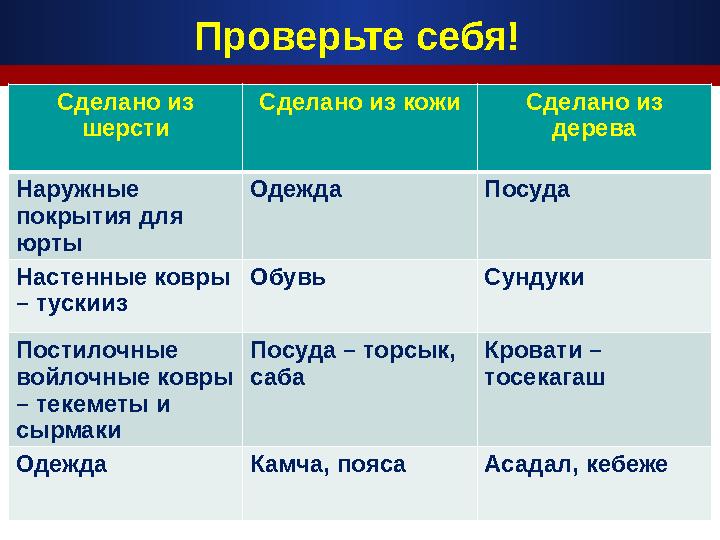 Проверьте себя!

| Сделано из шерсти | Сделано из кожи | Сделано из дерева |
|---|---|---|
| Наружные покрытия для юрты | Одежда | Посуда |
| Настенные ковры – тускииз | Обувь | Сундуки |
| Постилочные войлочные ковры – текеметы и сырмаки | Посуда – торсык, саба | Кровати – тосекагаш |
| Одежда | Камча, пояса | Асадал, кебеже |